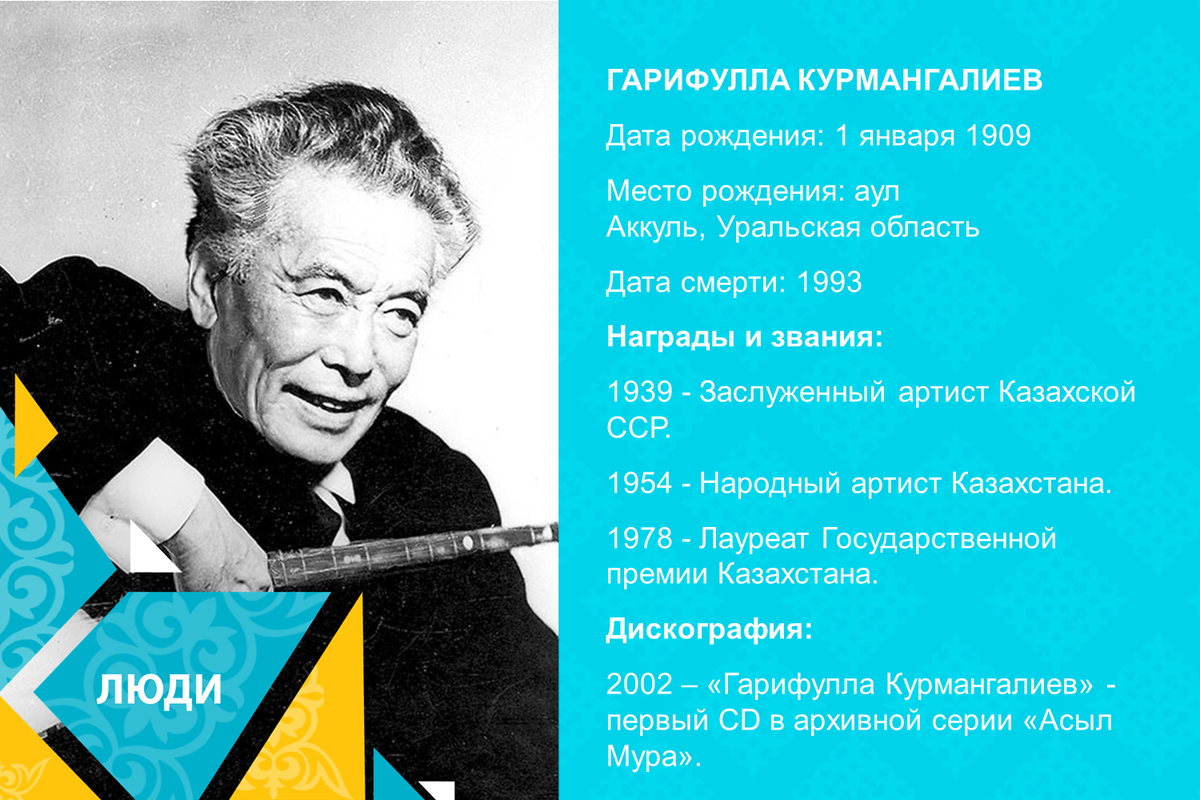 ЛЮДИ

ГАРИФУЛЛА КУРМАНГАЛИЕВ

Дата рождения: 1 января 1909

Место рождения: аул Аккуль, Уральская область

Дата смерти: 1993

Награды и звания:

1939 - Заслуженный артист Казахской ССР.

1954 - Народный артист Казахстана.

1978 - Лауреат Государственной премии Казахстана.

Дискография:

2002 – «Гарифулла Курмангалиев» - первый CD в архивной серии «Асыл Мура».